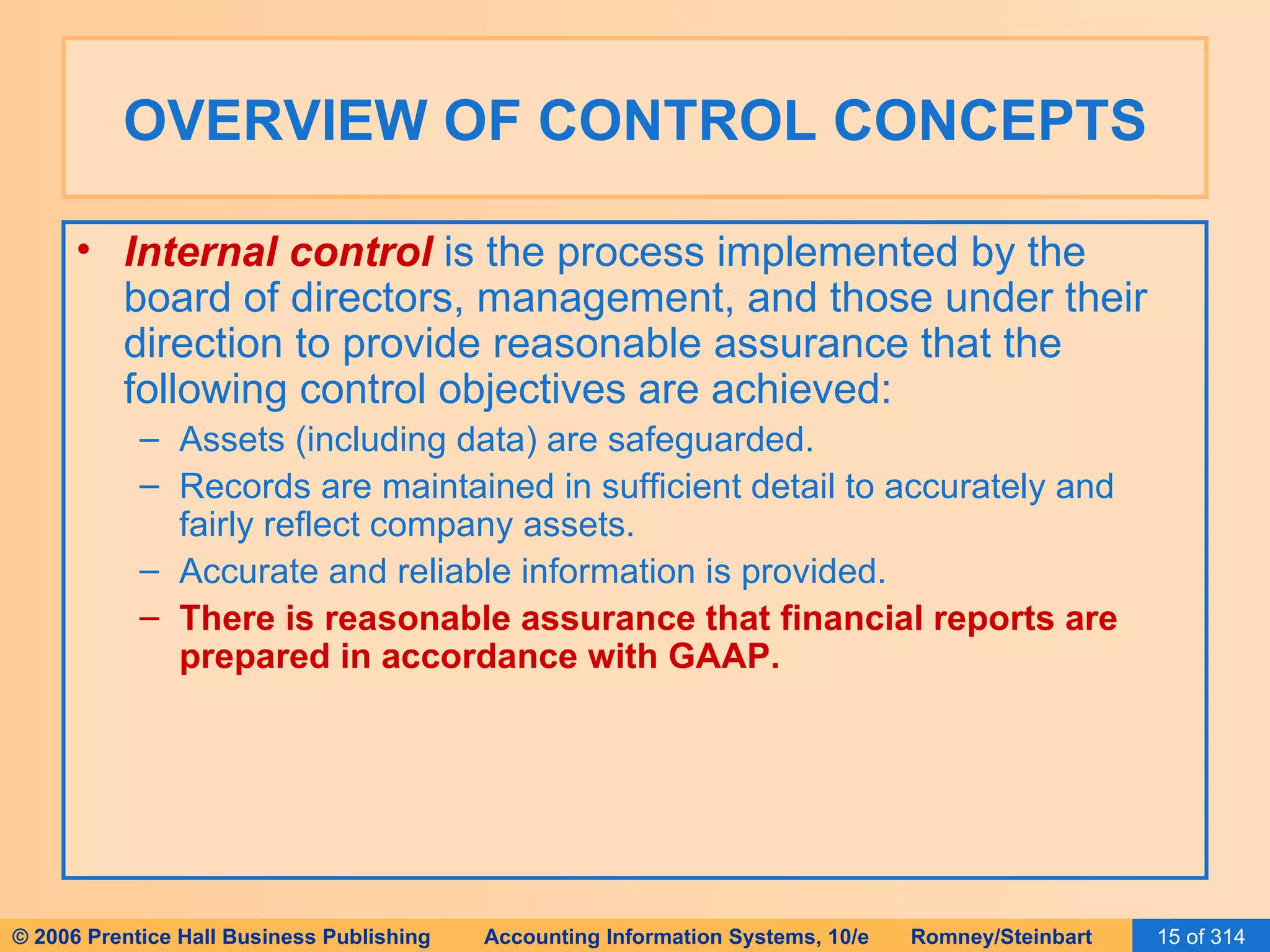 OVERVIEW OF CONTROL CONCEPTS

• Internal control is the process implemented by the board of directors, management, and those under their direction to provide reasonable assurance that the following control objectives are achieved:
– Assets (including data) are safeguarded.
– Records are maintained in sufficient detail to accurately and fairly reflect company assets.
– Accurate and reliable information is provided.
– There is reasonable assurance that financial reports are prepared in accordance with GAAP.

© 2006 Prentice Hall Business Publishing Accounting Information Systems, 10/e Romney/Steinbart 15 of 314